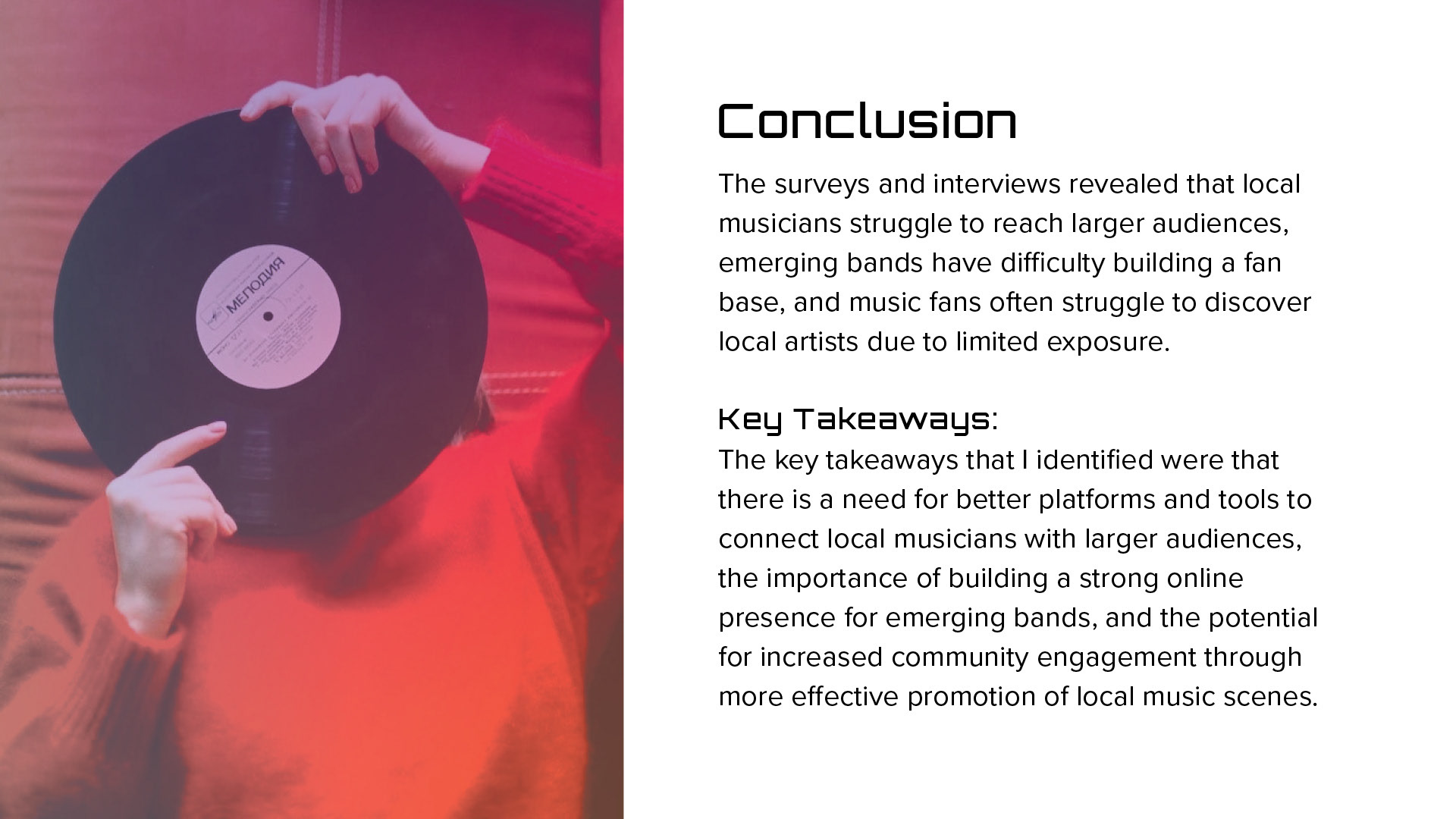 МЕЛОДИЯ

Conclusion

The surveys and interviews revealed that local musicians struggle to reach larger audiences, emerging bands have difficulty building a fan base, and music fans often struggle to discover local artists due to limited exposure.

Key Takeaways:
The key takeaways that I identified were that there is a need for better platforms and tools to connect local musicians with larger audiences, the importance of building a strong online presence for emerging bands, and the potential for increased community engagement through more effective promotion of local music scenes.